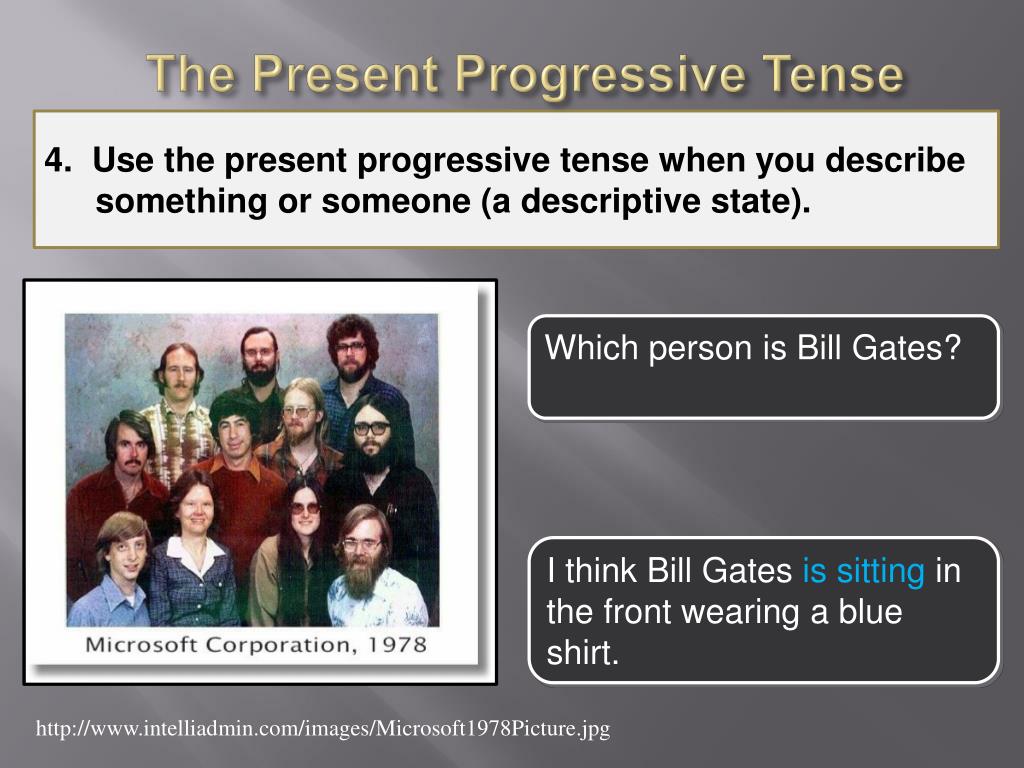 The Present Progressive Tense

4. Use the present progressive tense when you describe something or someone (a descriptive state).

Microsoft Corporation, 1978

Which person is Bill Gates?

I think Bill Gates is sitting in the front wearing a blue shirt.

http://www.intelliadmin.com/images/Microsoft1978Picture.jpg